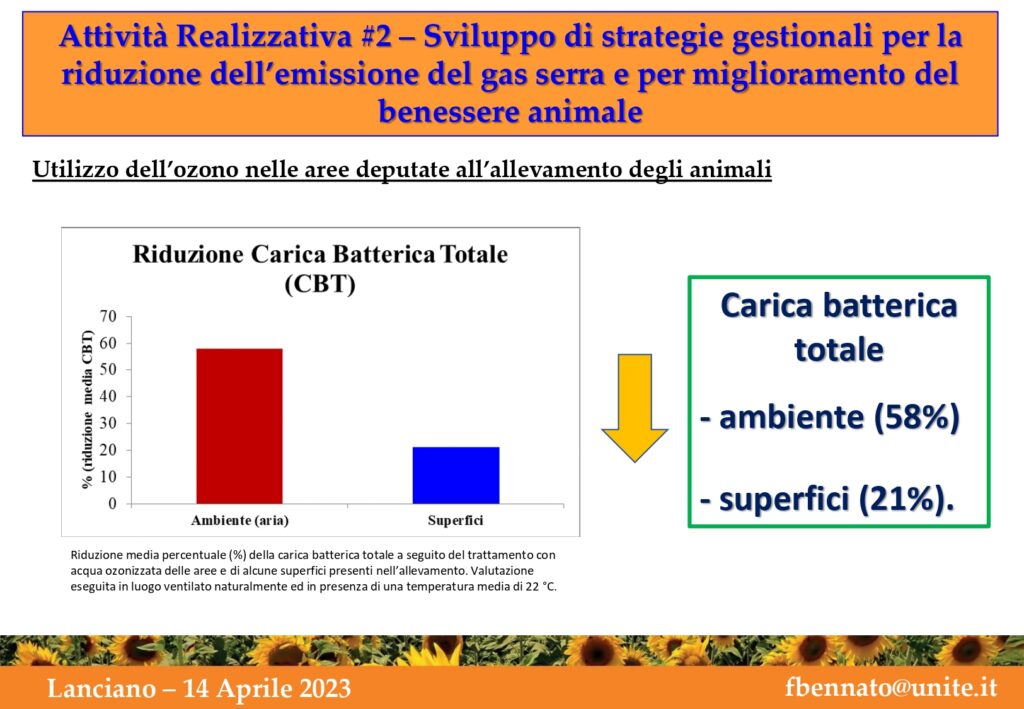 Attività Realizzativa #2 – Sviluppo di strategie gestionali per la riduzione dell'emissione del gas serra e per miglioramento del benessere animale

Utilizzo dell'ozono nelle aree deputate all'allevamento degli animali

Riduzione Carica Batterica Totale (CBT)

% (riduzione media CBT)

70
60
50
40
30
20
10
0

Ambiente (aria)
Superfici

Riduzione media percentuale (%) della carica batterica totale a seguito del trattamento con acqua ozonizzata delle aree e di alcune superfici presenti nell'allevamento. Valutazione eseguita in luogo ventilato naturalmente ed in presenza di una temperatura media di 22 °C.

Carica batterica totale

- ambiente (58%)

- superfici (21%).

Lanciano – 14 Aprile 2023

fbennato@unite.it